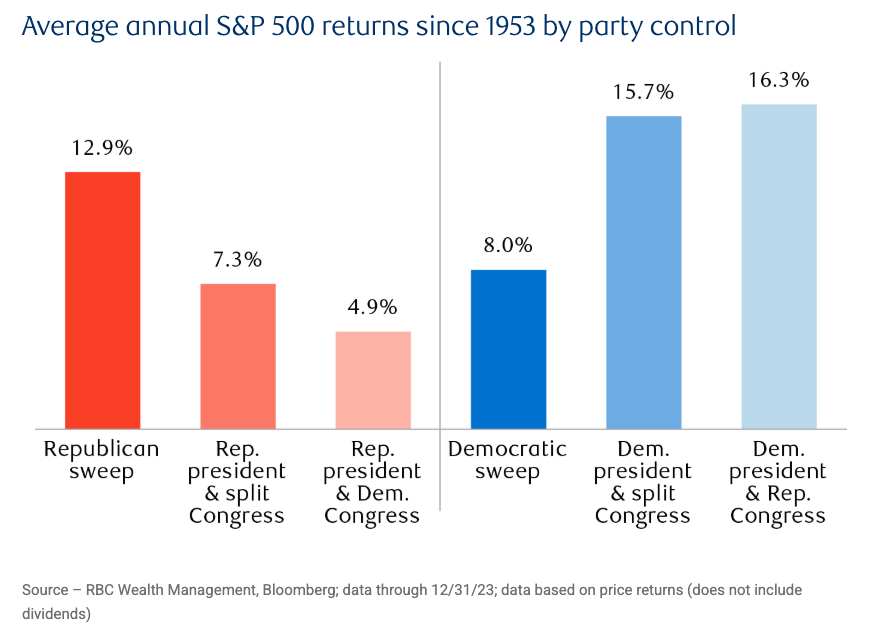 Average annual S&P 500 returns since 1953 by party control

12.9%
7.3%
4.9%
8.0%
15.7%
16.3%

Republican sweep
Rep. president & split Congress
Rep. president & Dem. Congress
Democratic sweep
Dem. president & split Congress
Dem. president & Rep. Congress

Source – RBC Wealth Management, Bloomberg; data through 12/31/23; data based on price returns (does not include dividends)